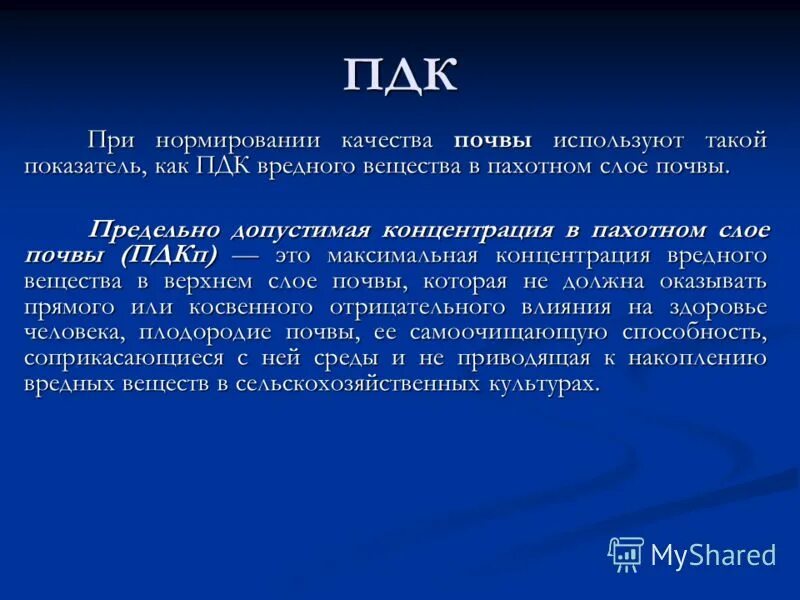 ПДК

При нормировании качества почвы используют такой показатель, как ПДК вредного вещества в пахотном слое почвы.

Предельно допустимая концентрация в пахотном слое почвы (ПДКп) — это максимальная концентрация вредного вещества в верхнем слое почвы, которая не должна оказывать прямого или косвенного отрицательного влияния на здоровье человека, плодородие почвы, ее самоочищающую способность, соприкасающиеся с ней среды и не приводящая к накоплению вредных веществ в сельскохозяйственных культурах.

MyShared